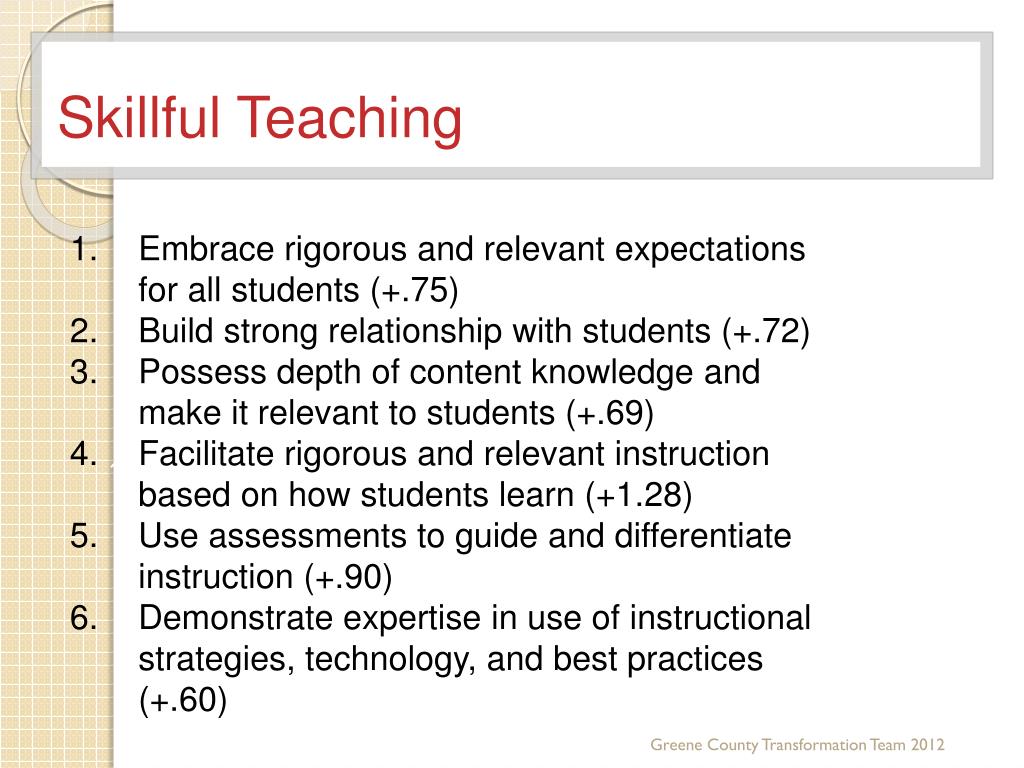 Skillful Teaching

1. Embrace rigorous and relevant expectations for all students (+.75)
2. Build strong relationship with students (+.72)
3. Possess depth of content knowledge and make it relevant to students (+.69)
4. Facilitate rigorous and relevant instruction based on how students learn (+1.28)
5. Use assessments to guide and differentiate instruction (+.90)
6. Demonstrate expertise in use of instructional strategies, technology, and best practices (+.60)

Greene County Transformation Team 2012